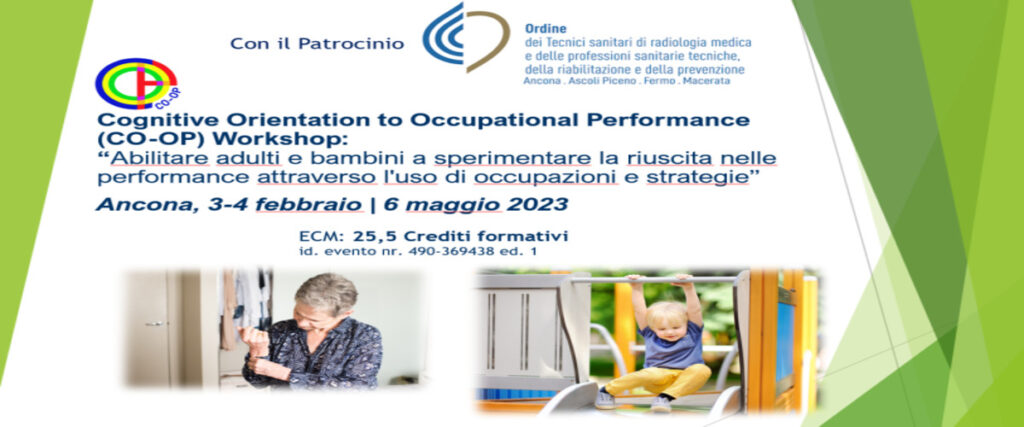 Con il Patrocinio

Ordine
dei Tecnici sanitari di radiologia medica e delle professioni sanitarie tecniche, della riabilitazione e della prevenzione
Ancona . Ascoli Piceno . Fermo . Macerata

CO-OP

Cognitive Orientation to Occupational Performance (CO-OP) Workshop:
"Abilitare adulti e bambini a sperimentare la riuscita nelle performance attraverso l'uso di occupazioni e strategie"

Ancona, 3-4 febbraio | 6 maggio 2023

ECM: 25,5 Crediti formativi
id. evento nr. 490-369438 ed. 1